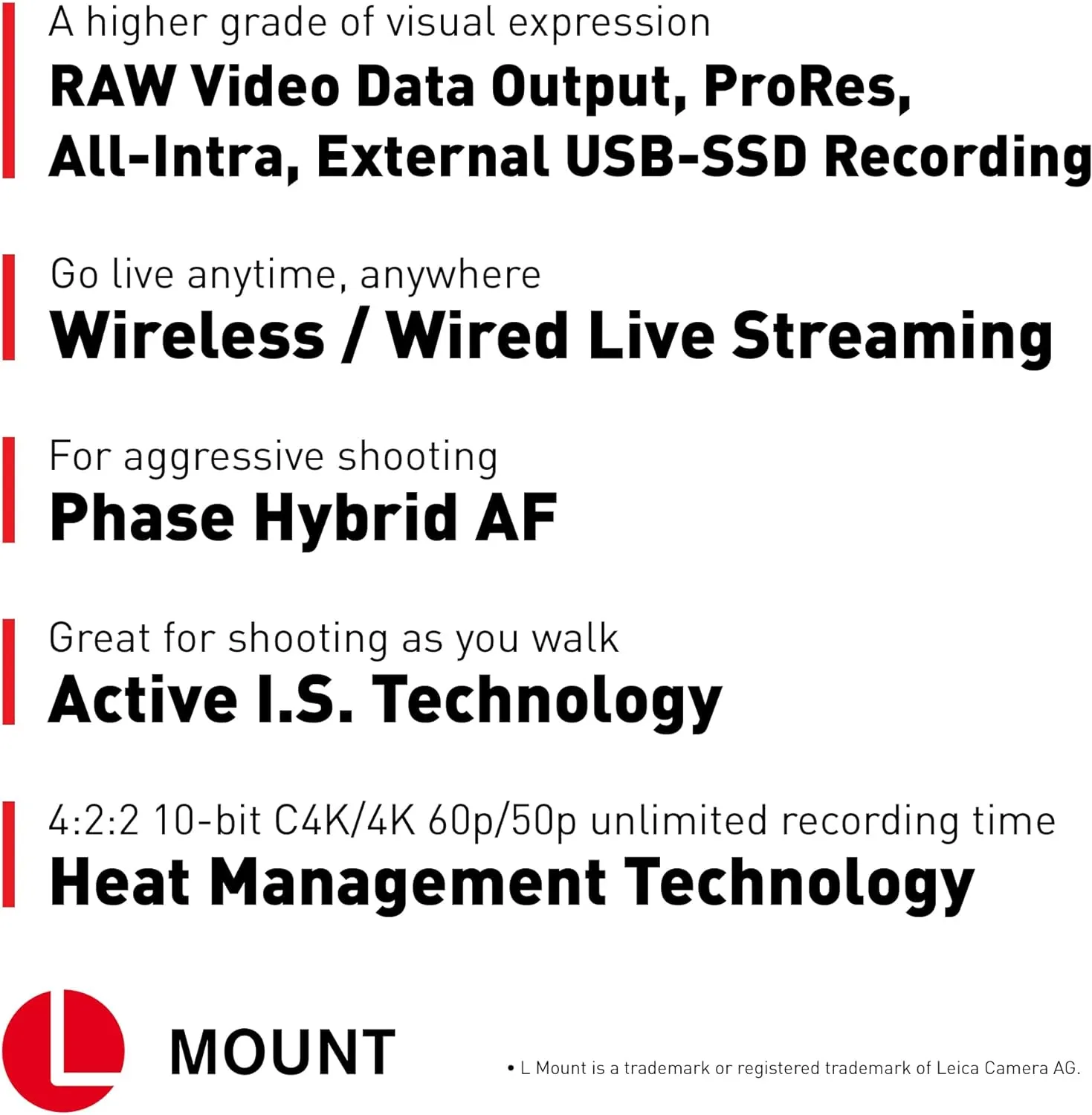 A higher grade of visual expression
RAW Video Data Output, ProRes, All-Intra, External USB-SSD Recording

Go live anytime, anywhere
Wireless / Wired Live Streaming

For aggressive shooting
Phase Hybrid AF

Great for shooting as you walk
Active I.S. Technology

4:2:2 10-bit C4K/4K 60p/50p unlimited recording time
Heat Management Technology

L MOUNT

• L Mount is a trademark or registered trademark of Leica Camera AG.